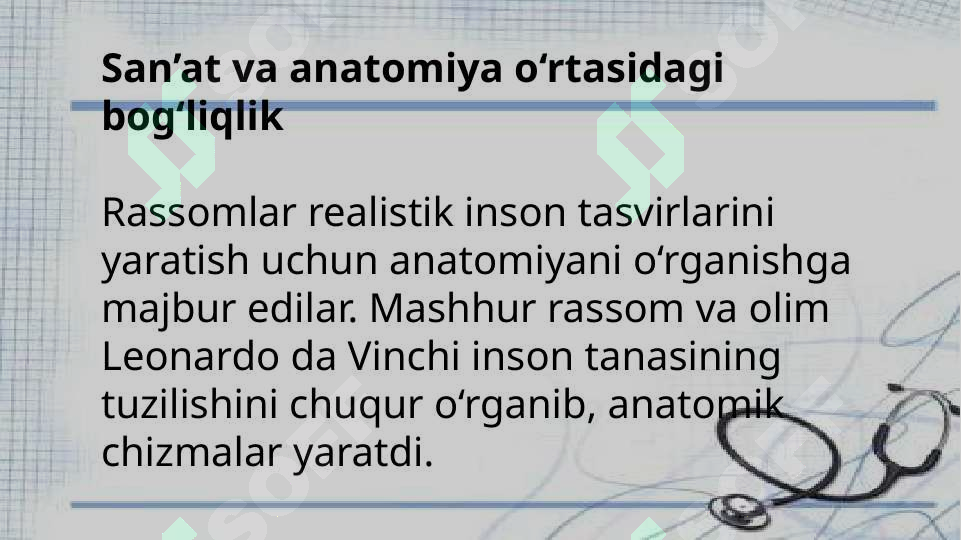 San’at va anatomiya o‘rtasidagi bog‘liqlik

Rassomlar realistik inson tasvirlarini yaratish uchun anatomiyani o‘rganishga majbur edilar. Mashhur rassom va olim Leonardo da Vinchi inson tanasining tuzilishini chuqur o‘rganib, anatomik chizmalar yaratdi.